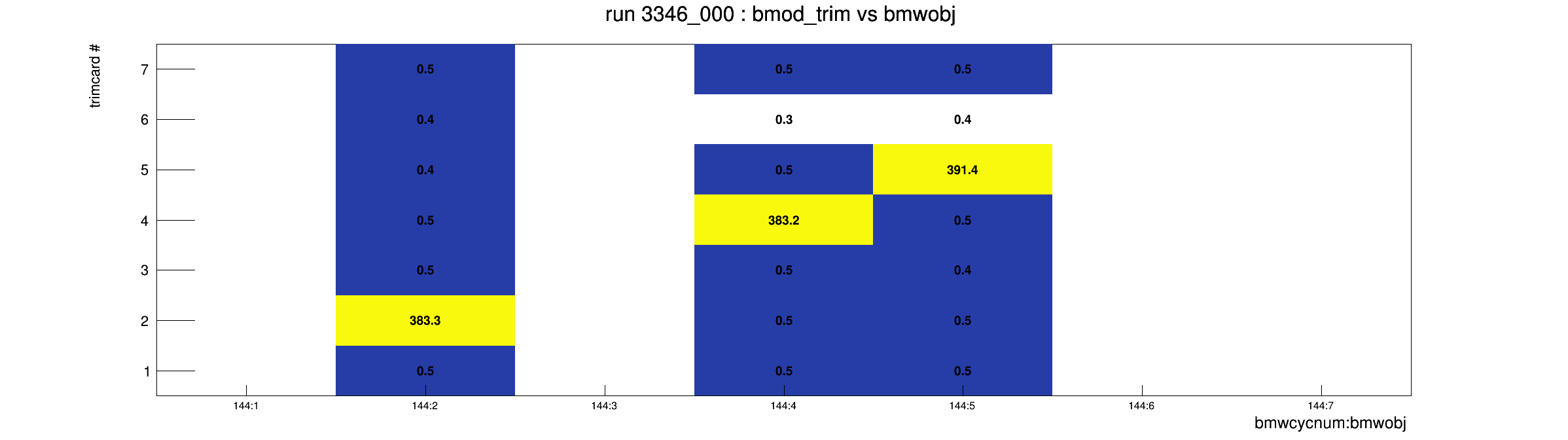 run 3346_000 : bmod_trim vs bmwobj

trimcard #

7
6
5
4
3
2
1

0.5
0.4
0.4
0.5
0.5
383.3
0.5

0.5
0.3
0.5
383.2
0.5
0.5
0.5

0.5
0.4
391.4
0.5
0.4
0.5
0.5

144:1
144:2
144:3
144:4
144:5
144:6
144:7

bmwcycnum:bmwobj